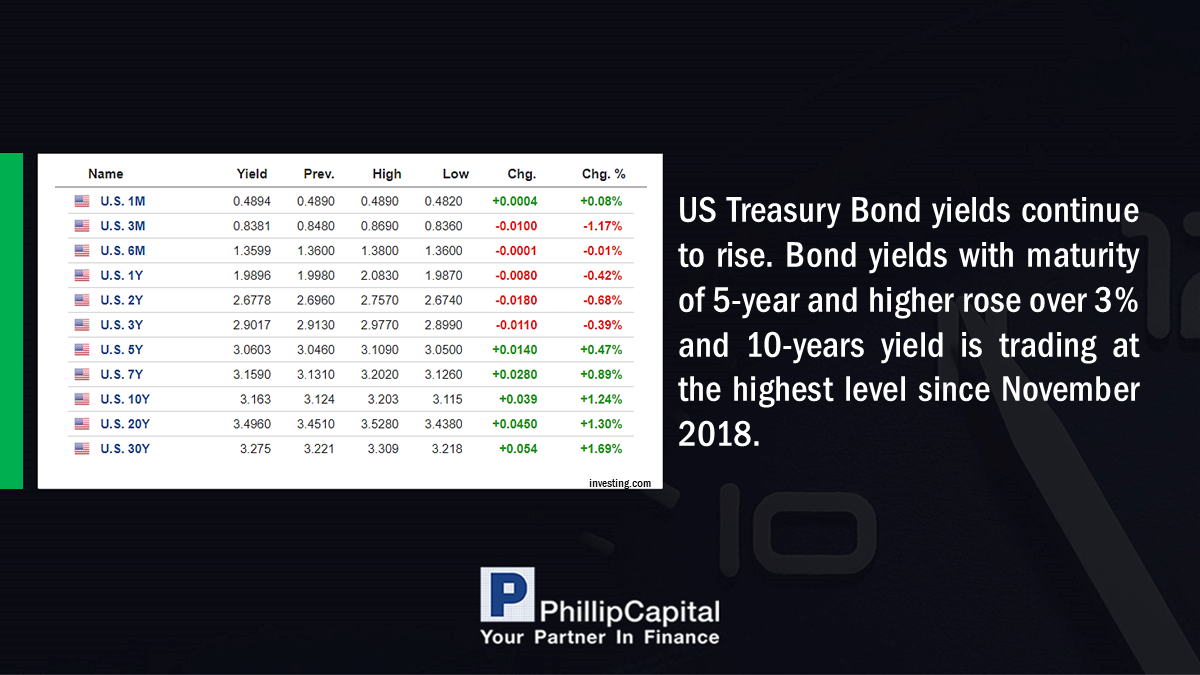 | Name | Yield | Prev. | High | Low | Chg. | Chg. % |
|---|---|---|---|---|---|---|
| U.S. 1M | 0.4894 | 0.4890 | 0.4890 | 0.4820 | +0.0004 | +0.08% |
| U.S. 3M | 0.8381 | 0.8480 | 0.8690 | 0.8360 | -0.0100 | -1.17% |
| U.S. 6M | 1.3599 | 1.3600 | 1.3800 | 1.3600 | -0.0001 | -0.01% |
| U.S. 1Y | 1.9896 | 1.9980 | 2.0830 | 1.9870 | -0.0080 | -0.42% |
| U.S. 2Y | 2.6778 | 2.6960 | 2.7570 | 2.6740 | -0.0180 | -0.68% |
| U.S. 3Y | 2.9017 | 2.9130 | 2.9770 | 2.8990 | -0.0110 | -0.39% |
| U.S. 5Y | 3.0603 | 3.0460 | 3.1090 | 3.0500 | +0.0140 | +0.47% |
| U.S. 7Y | 3.1590 | 3.1310 | 3.2020 | 3.1260 | +0.0280 | +0.89% |
| U.S. 10Y | 3.163 | 3.124 | 3.203 | 3.115 | +0.039 | +1.24% |
| U.S. 20Y | 3.4960 | 3.4510 | 3.5280 | 3.4380 | +0.0450 | +1.30% |
| U.S. 30Y | 3.275 | 3.221 | 3.309 | 3.218 | +0.054 | +1.69% |

investing.com

US Treasury Bond yields continue to rise. Bond yields with maturity of 5-year and higher rose over 3% and 10-years yield is trading at the highest level since November 2018.

P PhillipCapital
Your Partner In Finance